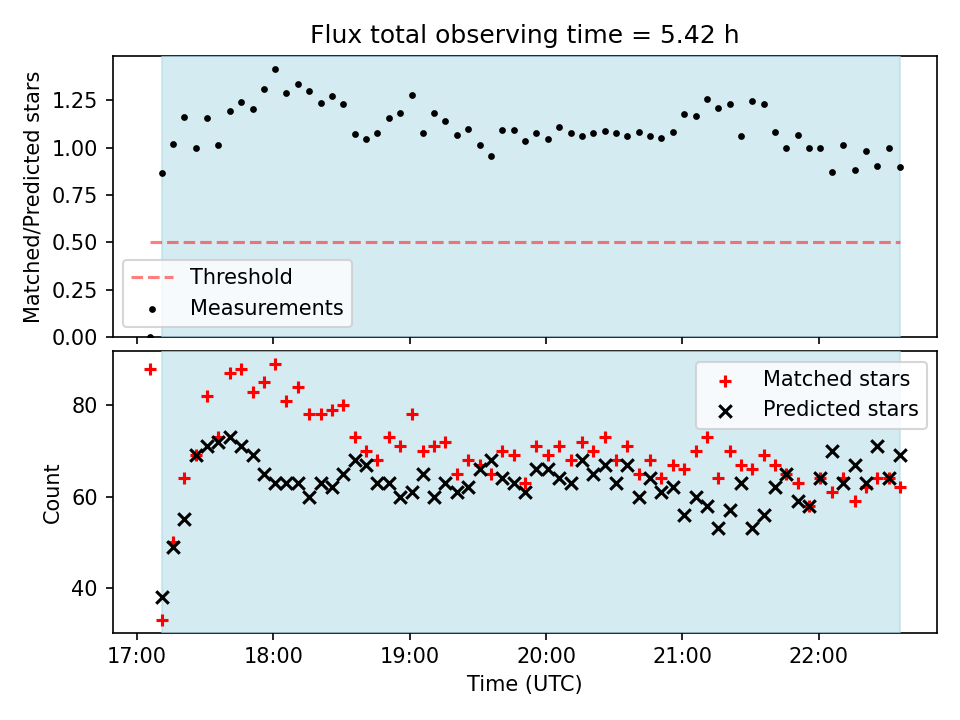 Flux total observing time = 5.42 h

Matched/Predicted stars

1.25
1.00
0.75
0.50
0.25
0.00

Threshold
Measurements

Count

80
60
40

Matched stars
Predicted stars

17:00
18:00
19:00
20:00
21:00
22:00

Time (UTC)